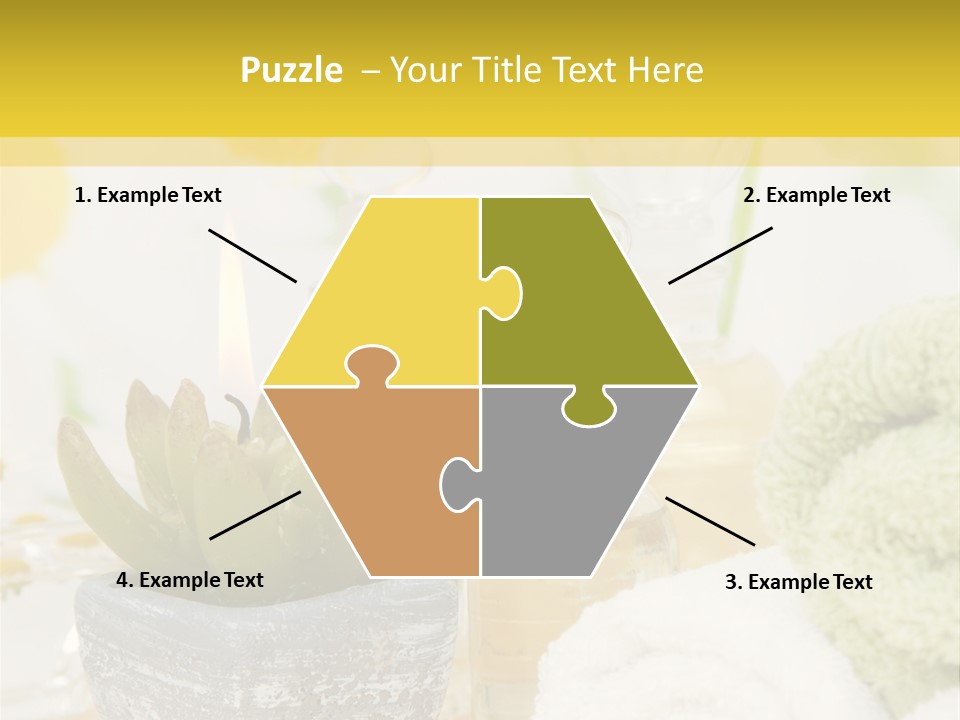 Puzzle – Your Title Text Here

1. Example Text

2. Example Text

4. Example Text

3. Example Text